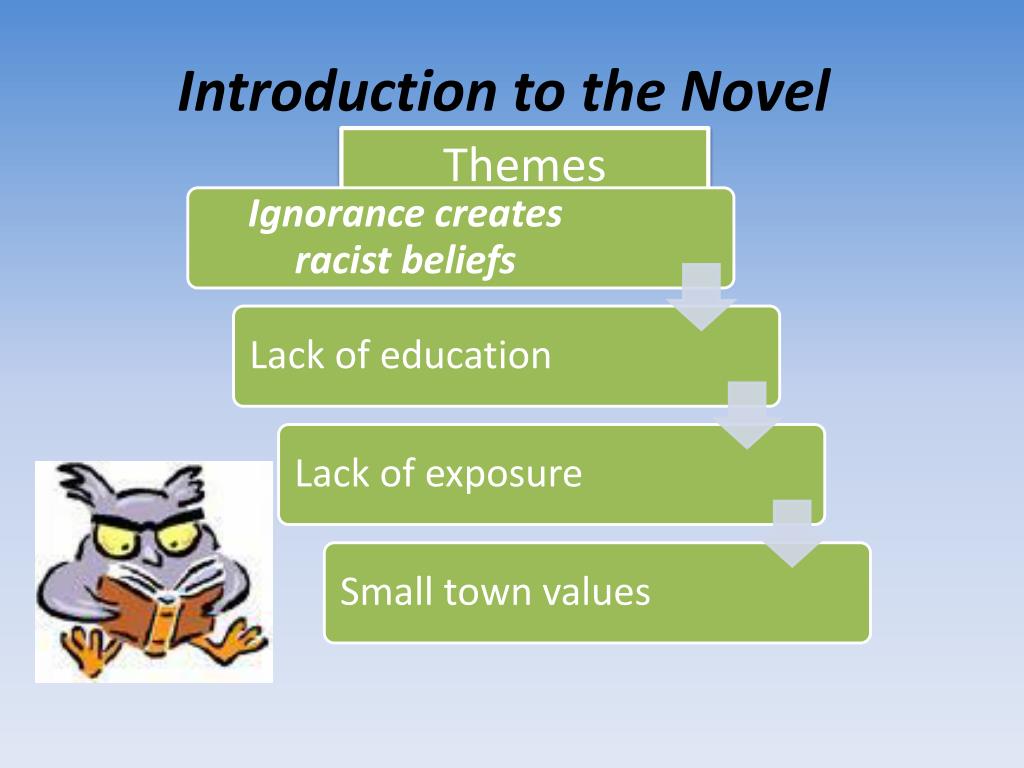 Introduction to the Novel

Themes

Ignorance creates racist beliefs

Lack of education

Lack of exposure

Small town values